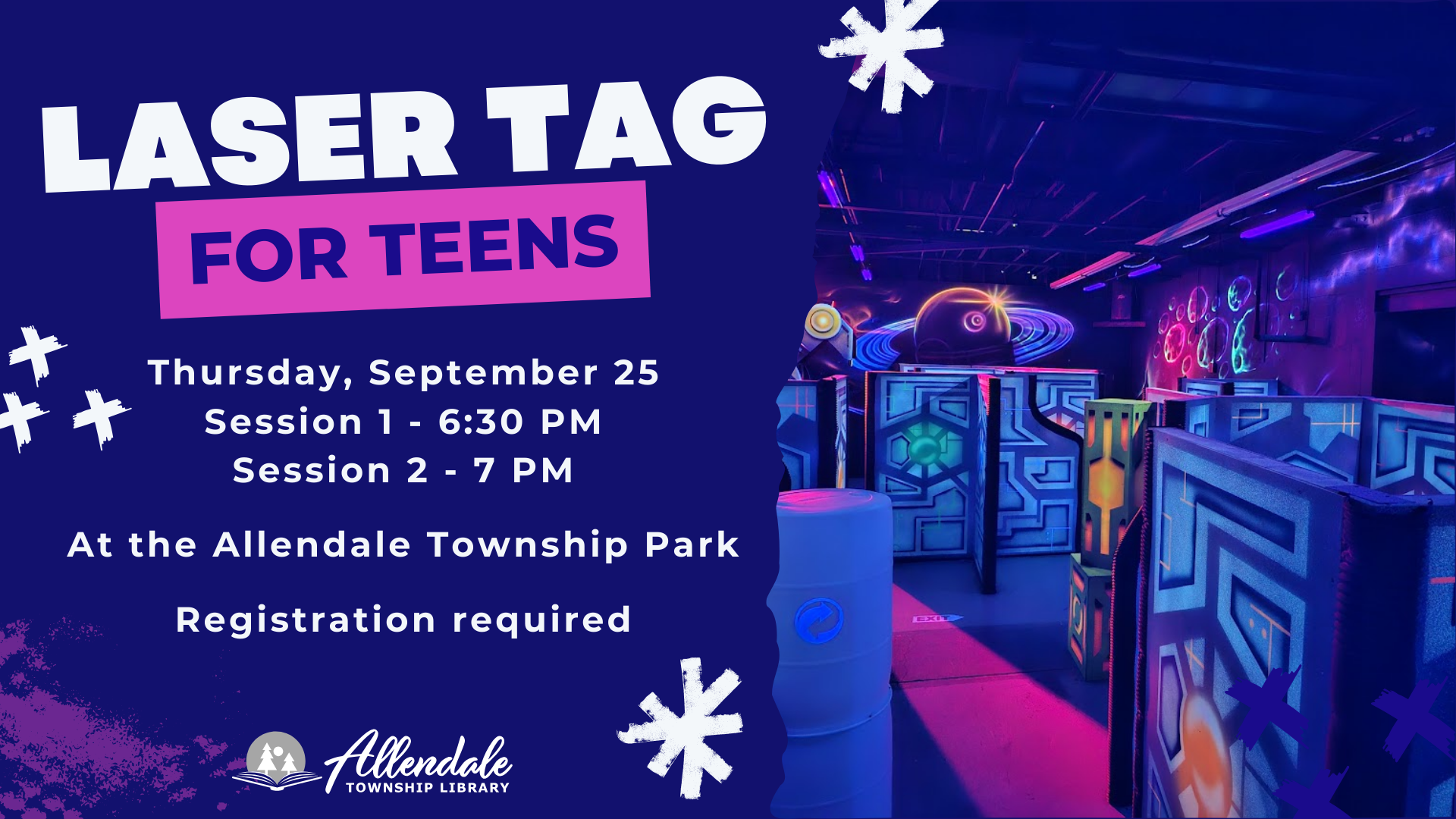 LASER TAG
FOR TEENS

Thursday, September 25
Session 1 - 6:30 PM
Session 2 - 7 PM

At the Allendale Township Park

Registration required

Allendale
TOWNSHIP LIBRARY

EXIT